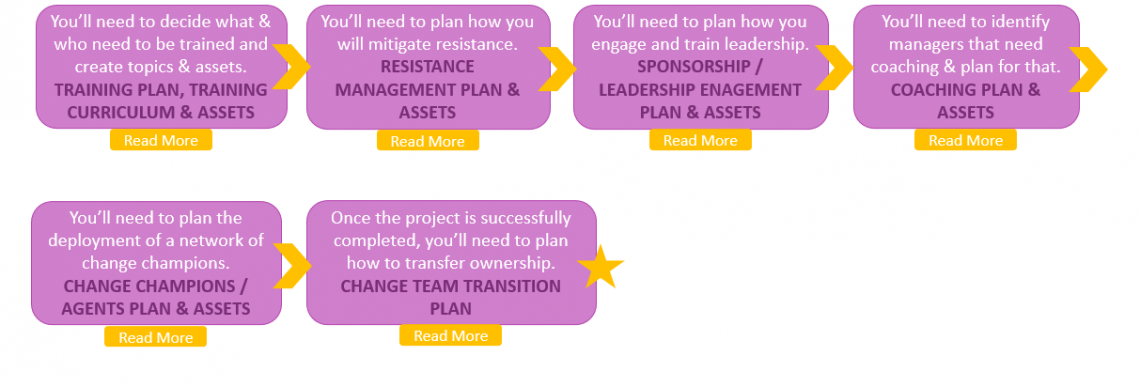 You'll need to decide what & who need to be trained and create topics & assets.
TRAINING PLAN, TRAINING CURRICULUM & ASSETS

Read More

You'll need to plan how you will mitigate resistance.
RESISTANCE MANAGEMENT PLAN & ASSETS

Read More

You'll need to plan how you engage and train leadership.
SPONSORSHIP / LEADERSHIP ENAGEMENT PLAN & ASSETS

Read More

You'll need to identify managers that need coaching & plan for that.
COACHING PLAN & ASSETS

Read More

You'll need to plan the deployment of a network of change champions.
CHANGE CHAMPIONS / AGENTS PLAN & ASSETS

Read More

Once the project is successfully completed, you'll need to plan how to transfer ownership.
CHANGE TEAM TRANSITION PLAN

Read More